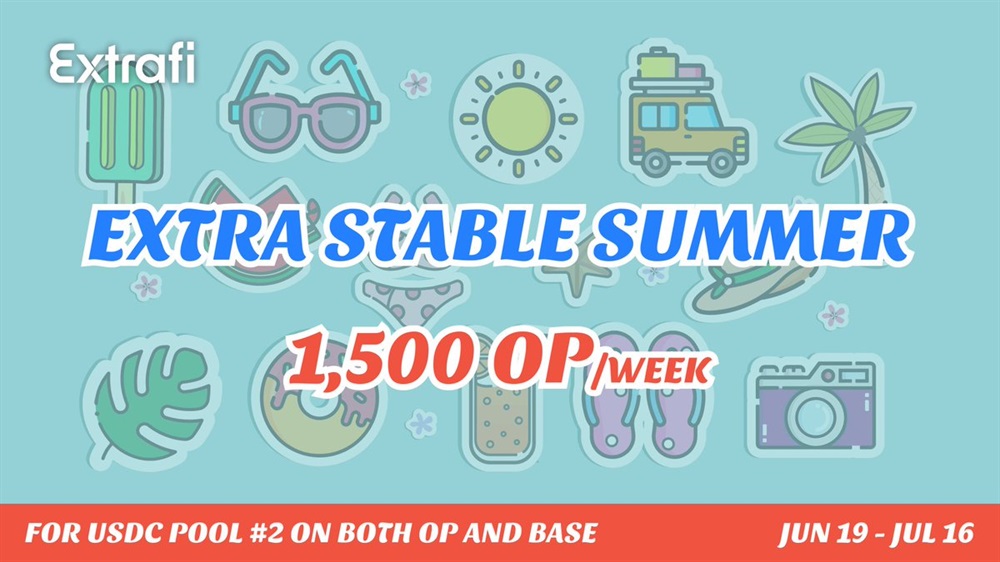 Extrafi

EXTRA STABLE SUMMER

1,500 OP/WEEK

FOR USDC POOL #2 ON BOTH OP AND BASE

JUN 19 - JUL 16